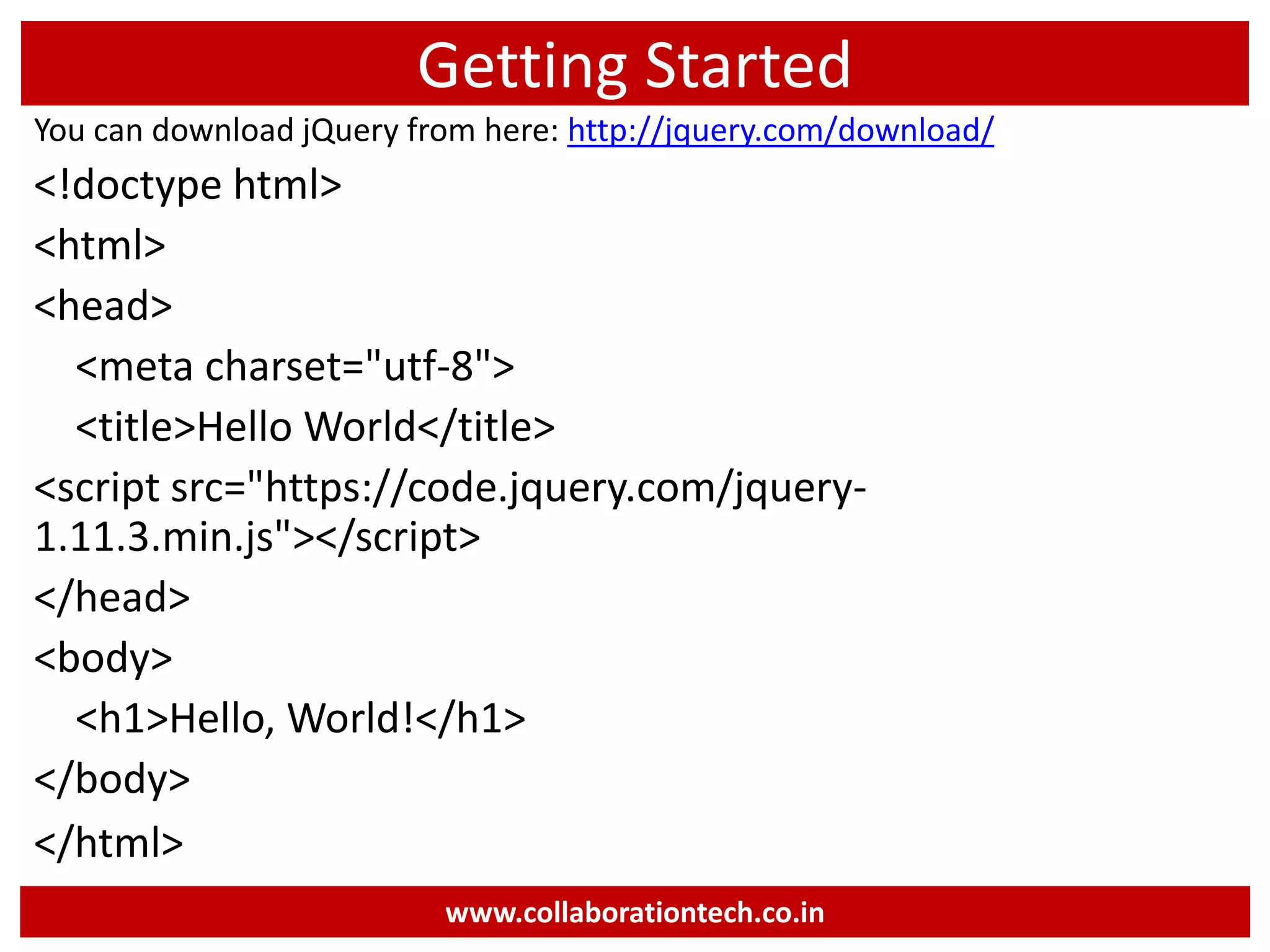 Getting Started

You can download jQuery from here: http://jquery.com/download/

<!doctype html>

<html>

<head>

<meta charset="utf-8">

<title>Hello World</title>

<script src="https://code.jquery.com/jquery-1.11.3.min.js"></script>

</head>

<body>

<h1>Hello, World!</h1>

</body>

</html>

www.collaborationtech.co.in